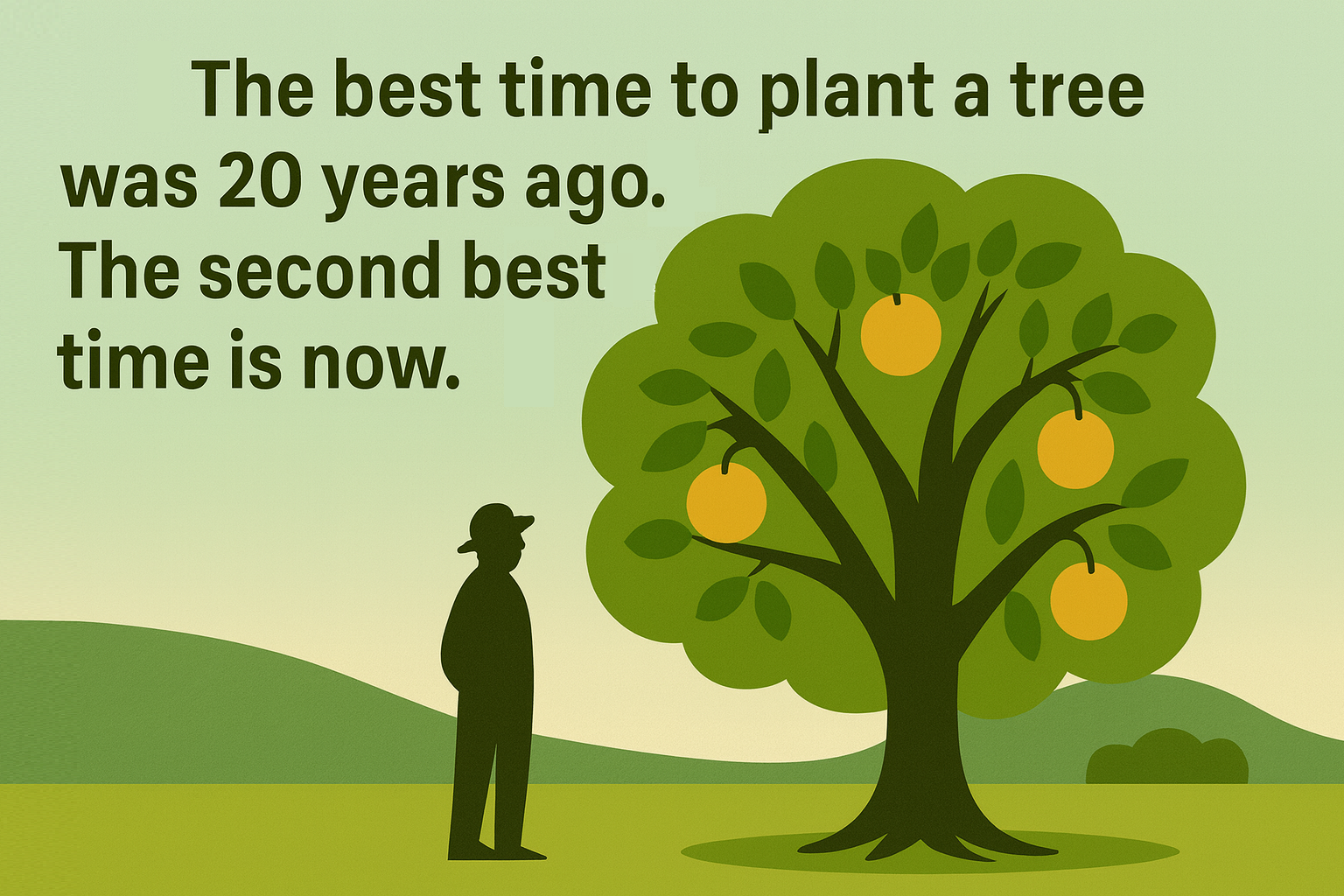 The best time to plant a tree was 20 years ago. The second best time is now.